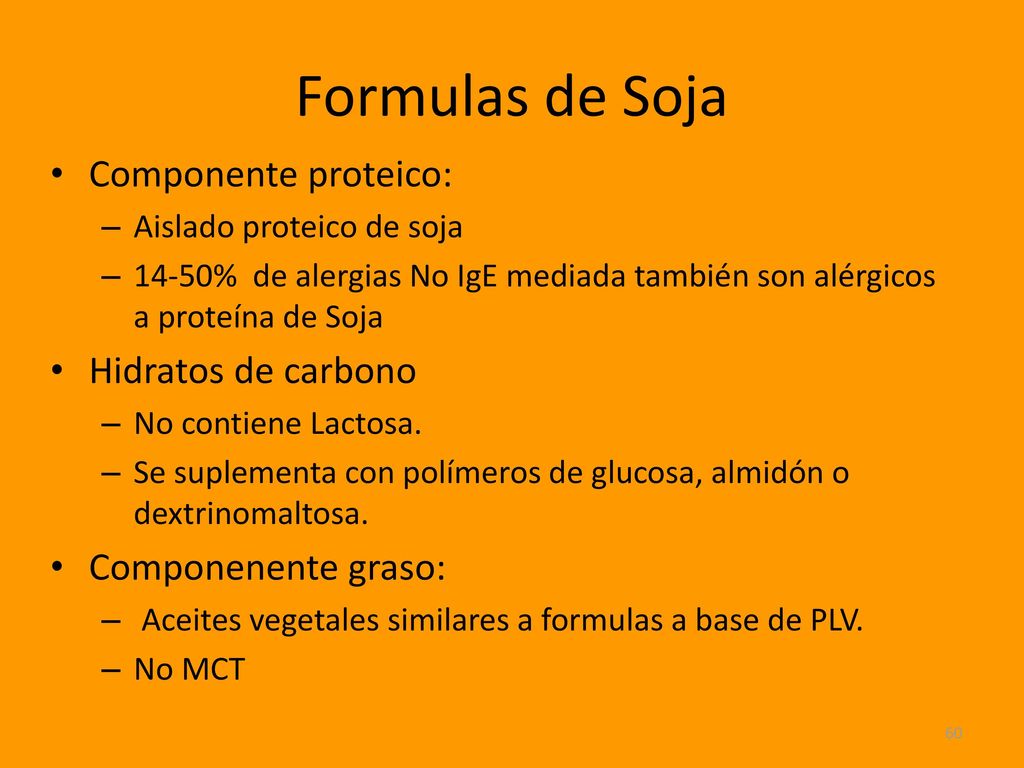 Formulas de Soja

• Componente proteico:
– Aislado proteico de soja
– 14-50% de alergias No IgE mediada también son alérgicos a proteína de Soja
• Hidratos de carbono
– No contiene Lactosa.
– Se suplementa con polímeros de glucosa, almidón o dextrinomaltosa.
• Componenente graso:
– Aceites vegetales similares a formulas a base de PLV.
– No MCT

60